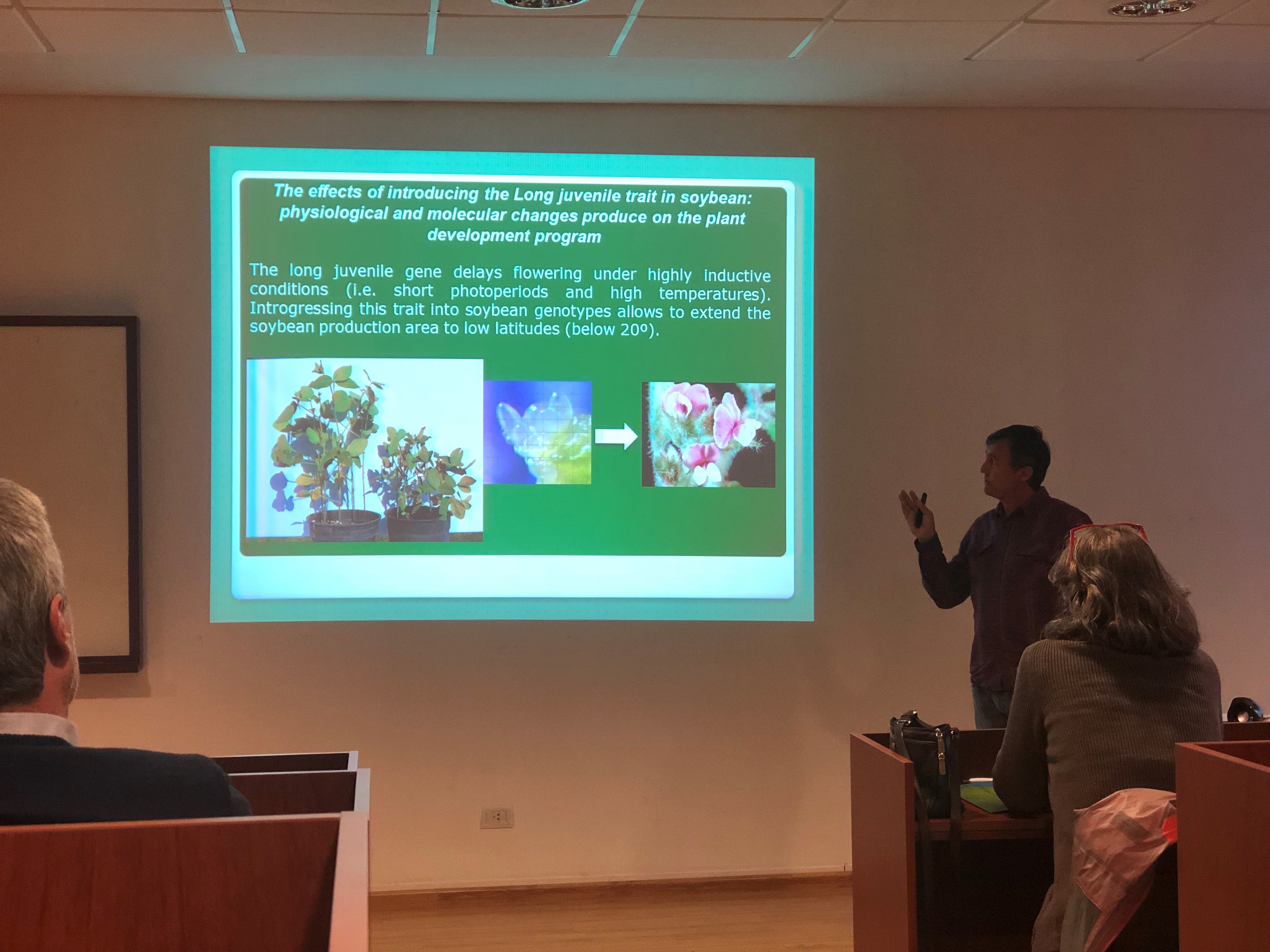 The effects of introducing the Long juvenile trait in soybean: physiological and molecular changes produce on the plant development program

The long juvenile gene delays flowering under highly inductive conditions (i.e. short photoperiods and high temperatures). Introgressing this trait into soybean genotypes allows to extend the soybean production area to low latitudes (below 20º).